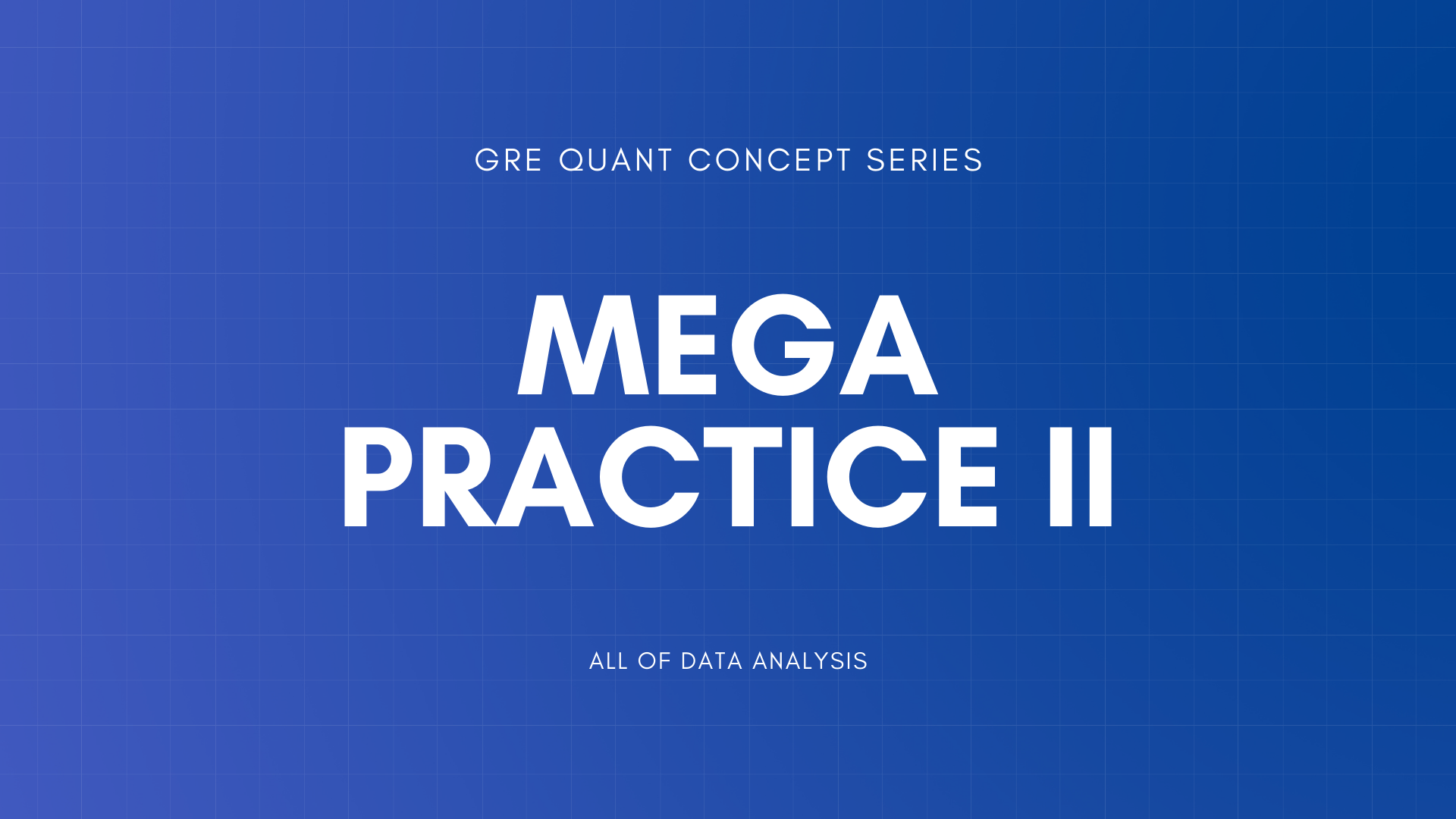 GRE QUANT CONCEPT SERIES

MEGA PRACTICE II

ALL OF DATA ANALYSIS